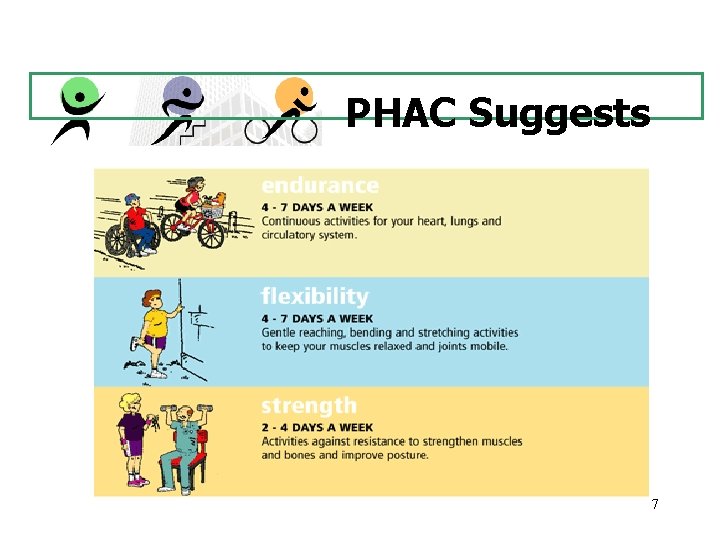 PHAC Suggests

endurance
4 - 7 DAYS A WEEK
Continuous activities for your heart, lungs and circulatory system.

flexibility
4 - 7 DAYS A WEEK
Gentle reaching, bending and stretching activities to keep your muscles relaxed and joints mobile.

strength
2 - 4 DAYS A WEEK
Activities against resistance to strengthen muscles and bones and improve posture.

7